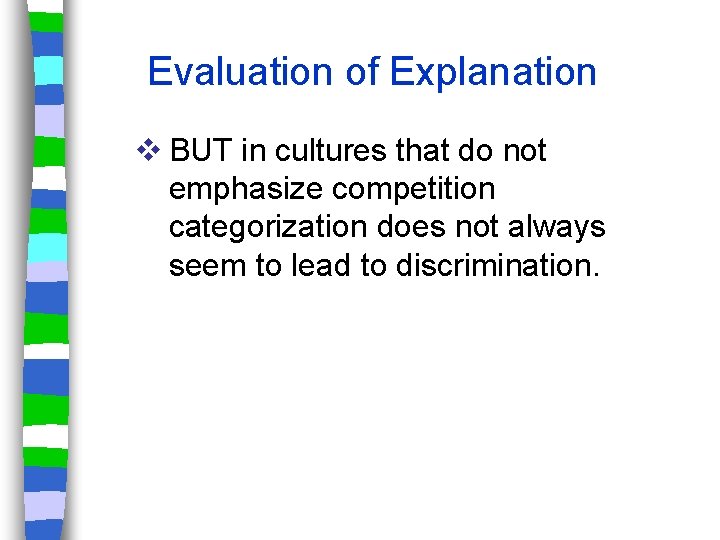 Evaluation of Explanation

❖ BUT in cultures that do not emphasize competition categorization does not always seem to lead to discrimination.